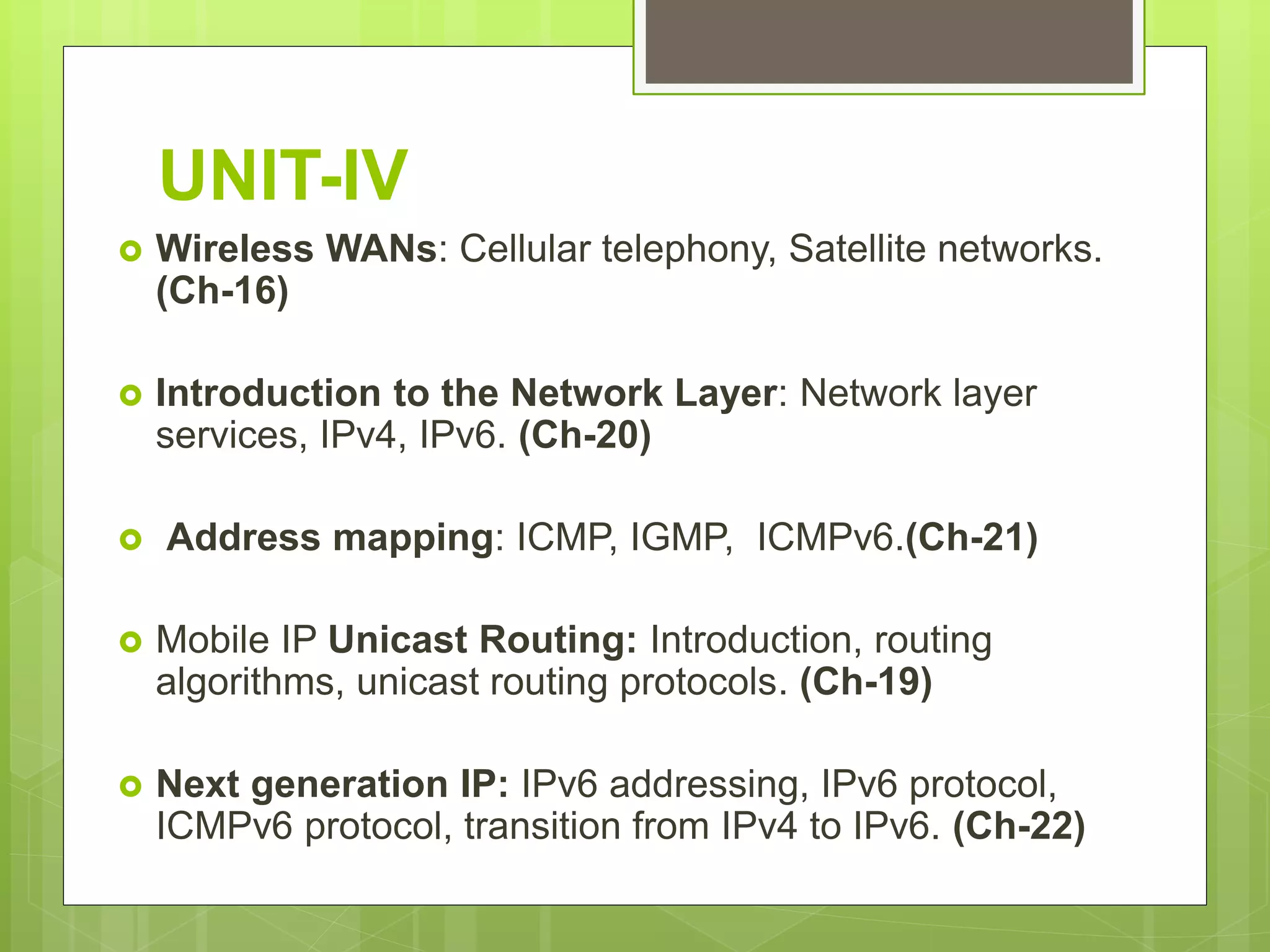 UNIT-IV

Wireless WANs: Cellular telephony, Satellite networks. (Ch-16)

Introduction to the Network Layer: Network layer services, IPv4, IPv6. (Ch-20)

Address mapping: ICMP, IGMP, ICMPv6.(Ch-21)

Mobile IP Unicast Routing: Introduction, routing algorithms, unicast routing protocols. (Ch-19)

Next generation IP: IPv6 addressing, IPv6 protocol, ICMPv6 protocol, transition from IPv4 to IPv6. (Ch-22)